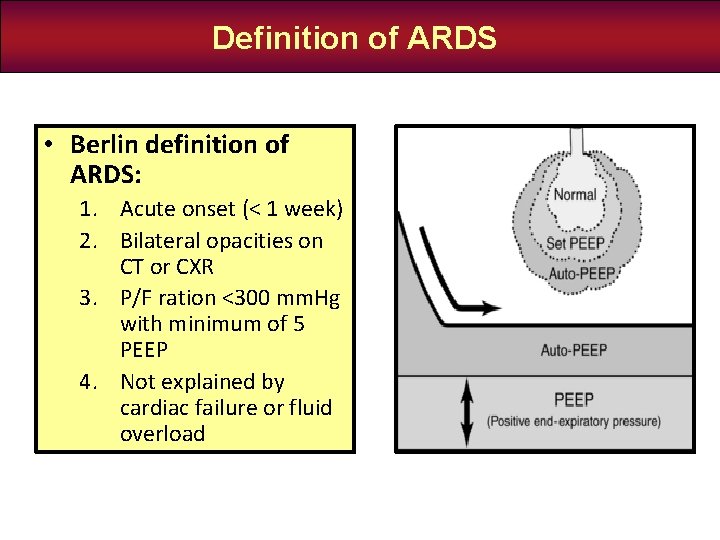 Definition of ARDS

• Berlin definition of ARDS:
1. Acute onset (< 1 week)
2. Bilateral opacities on CT or CXR
3. P/F ration <300 mmHg with minimum of 5 PEEP
4. Not explained by cardiac failure or fluid overload

Normal
Set PEEP
Auto-PEEP
Auto-PEEP
PEEP
(Positive end-expiratory pressure)